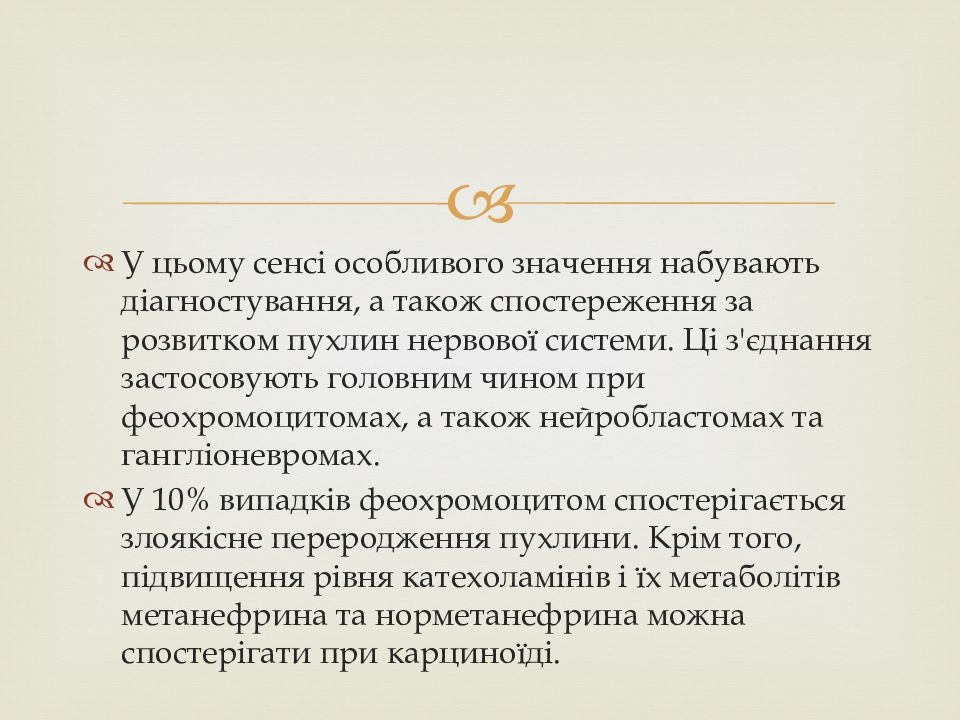 У цьому сенсі особливого значення набувають діагностування, а також спостереження за розвитком пухлин нервової системи. Ці з'єднання застосовують головним чином при феохромоцитомах, а також нейробластомах та гангліоневромах.

У 10% випадків феохромоцитом спостерігається злоякісне переродження пухлини. Крім того, підвищення рівня катехоламінів і їх метаболітів метанефрина та норметанефрина можна спостерігати при карциноїді.